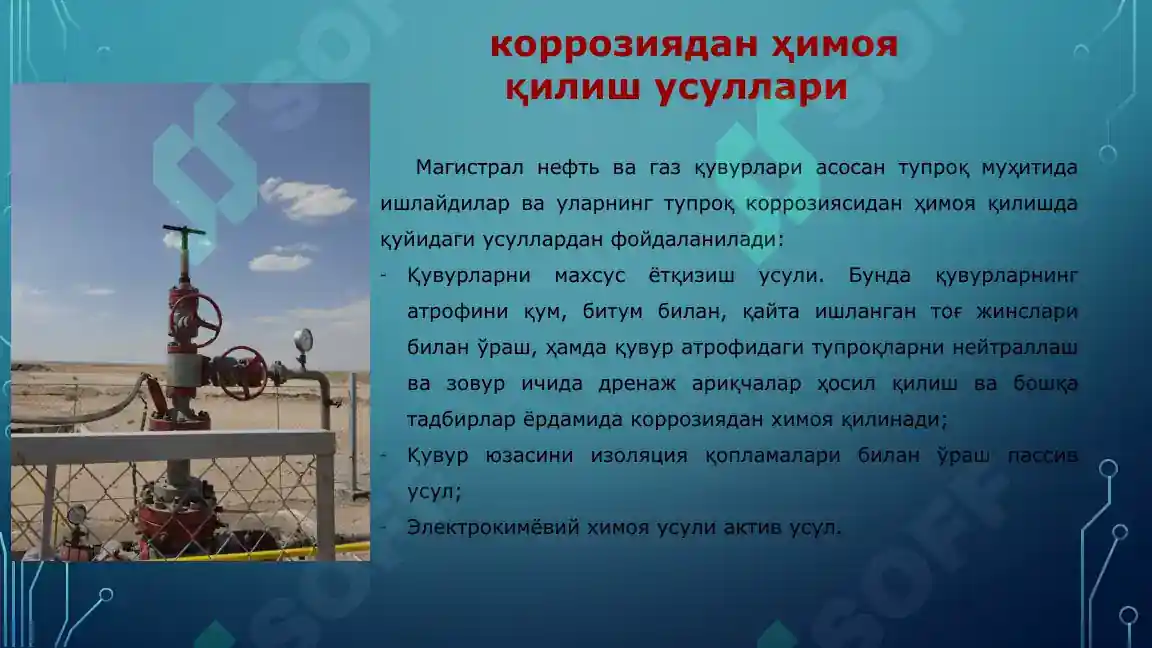 коррозиядан ҳимоя қилиш усуллари

Магистрал нефть ва газ қувурлари асосан тупроқ муҳитида ишлайдилар ва уларнинг тупроқ коррозиясидан ҳимоя қилишда қуйидаги усуллардан фойдаланилади:

- Қувурларни махсус ётқизиш усули. Бунда қувурларнинг атрофини қум, битум билан, қайта ишланган тоғ жинслари билан ўраш, ҳамда қувур атрофидаги тупроқларни нейтраллаш ва зовур ичида дренаж ариқчалар ҳосил қилиш ва бошқа тадбирлар ёрдамида коррозиядан химоя қилинади;

- Қувур юзасини изоляция қопламалари билан ўраш пассив усул;

- Электрокимёвий химоя усули актив усул.

SOFF